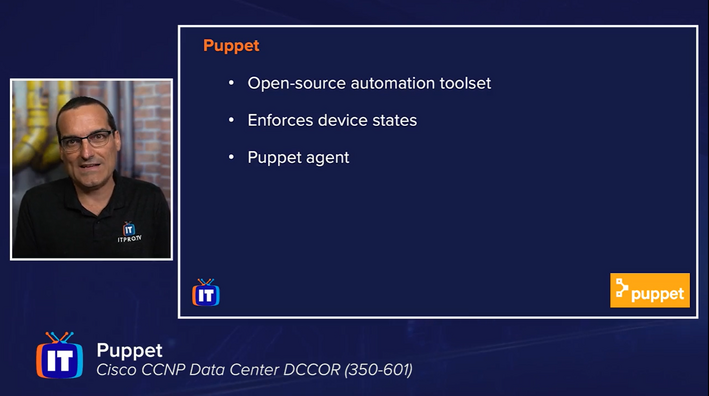 IT
ITPRO.TV

Puppet

• Open-source automation toolset

• Enforces device states

• Puppet agent

IT

puppet

IT

Puppet

Cisco CCNP Data Center DCCOR (350-601)